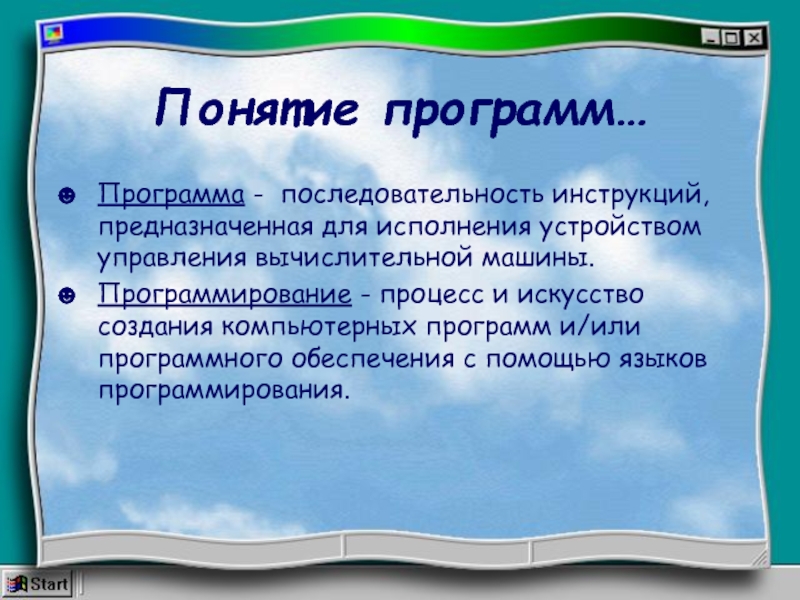 Понятие программ…

☻ Программа - последовательность инструкций, предназначенная для исполнения устройством управления вычислительной машины.

☻ Программирование - процесс и искусство создания компьютерных программ и/или программного обеспечения с помощью языков программирования.

Start